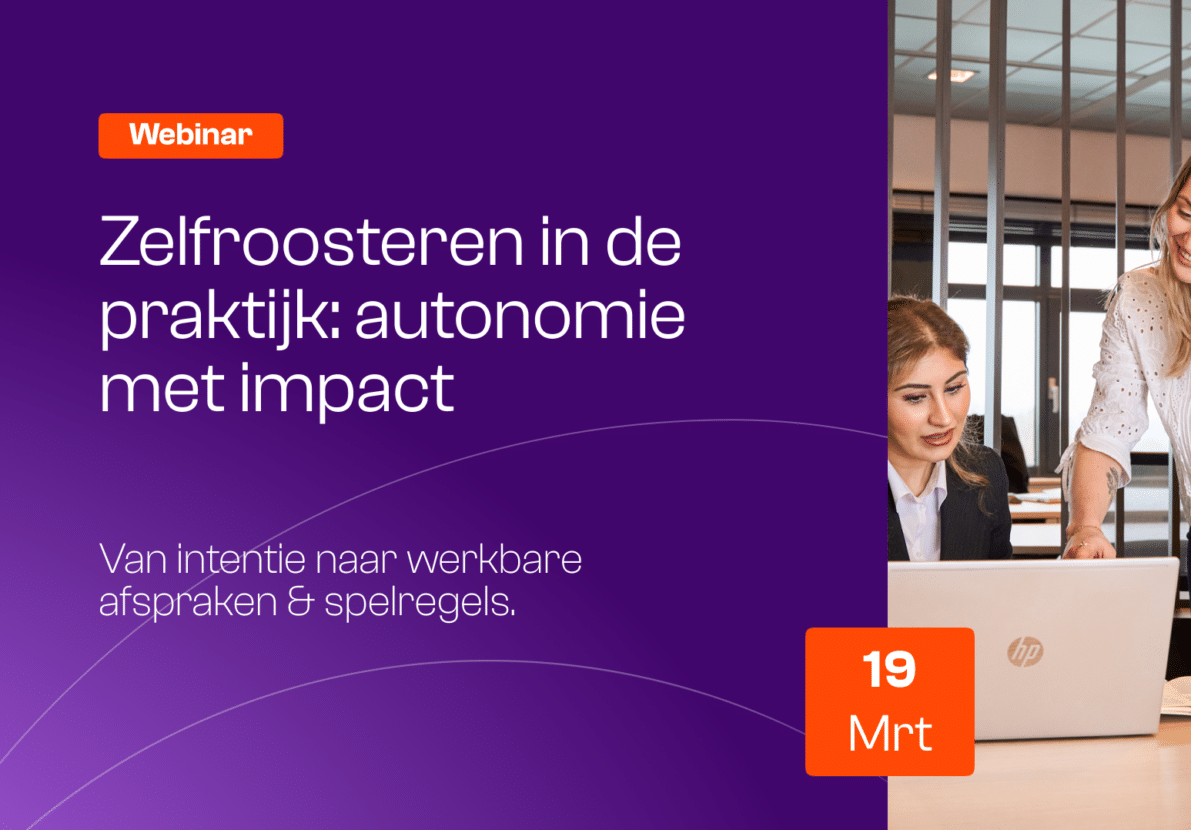 Webinar

Zelfroosteren in de praktijk: autonomie met impact

Van intentie naar werkbare afspraken & spelregels.

19
Mrt

hp